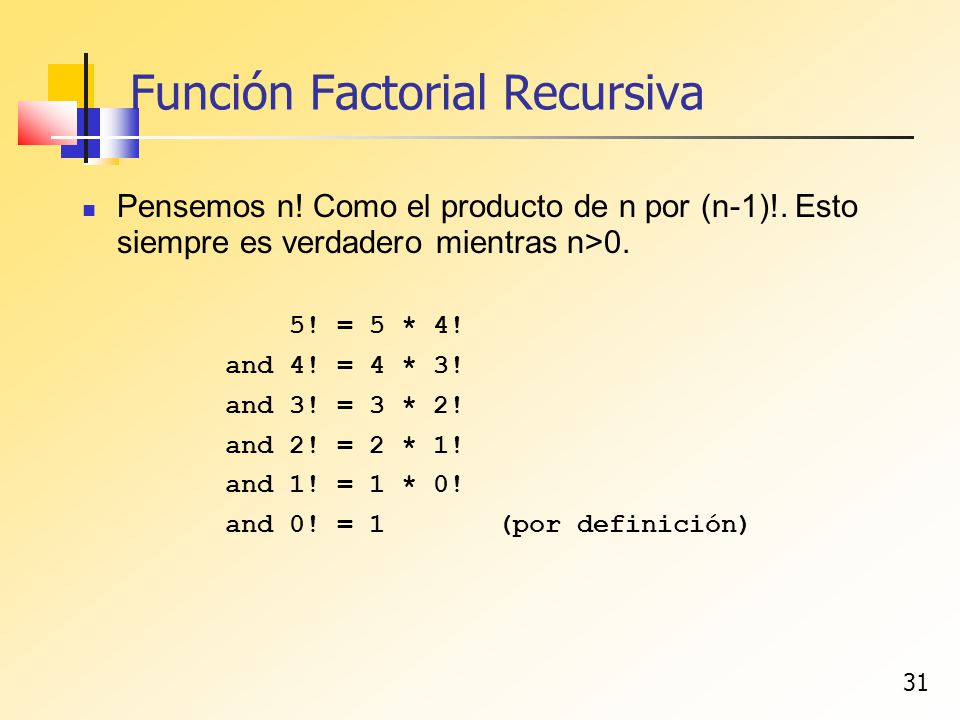 Función Factorial Recursiva

Pensemos n! Como el producto de n por (n-1)!. Esto siempre es verdadero mientras n>0.

5! = 5 * 4!
and 4! = 4 * 3!
and 3! = 3 * 2!
and 2! = 2 * 1!
and 1! = 1 * 0!
and 0! = 1 (por definición)

31